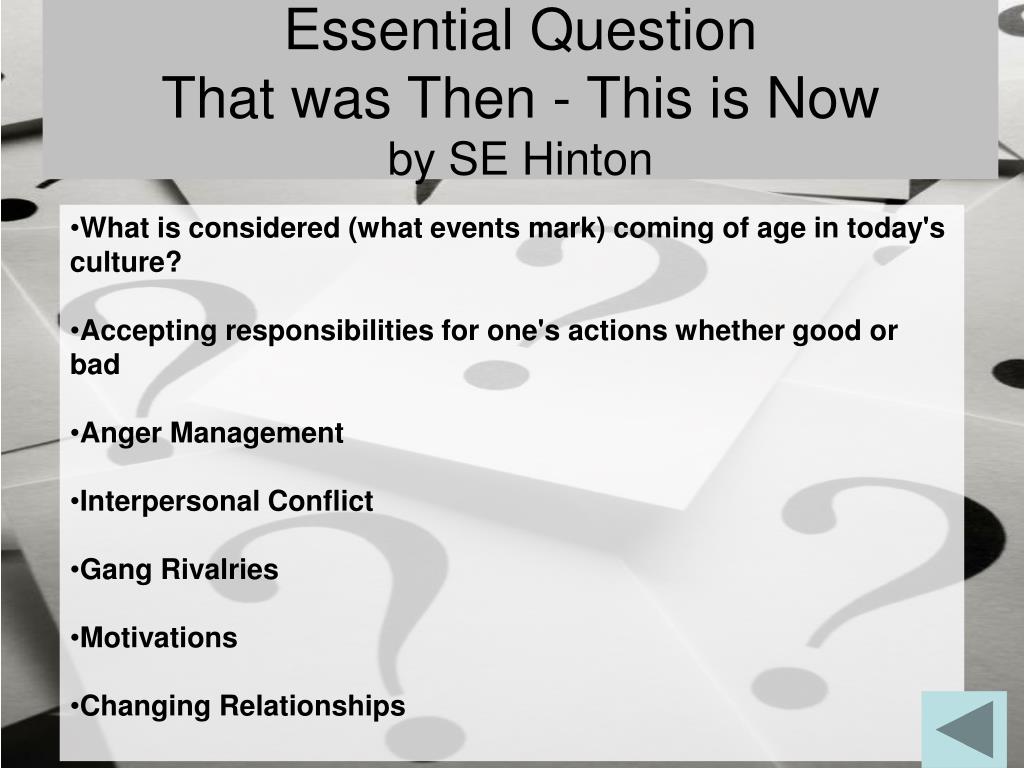 Essential Question
That was Then - This is Now
by SE Hinton

•What is considered (what events mark) coming of age in today's culture?

•Accepting responsibilities for one's actions whether good or bad

•Anger Management

•Interpersonal Conflict

•Gang Rivalries

•Motivations

•Changing Relationships